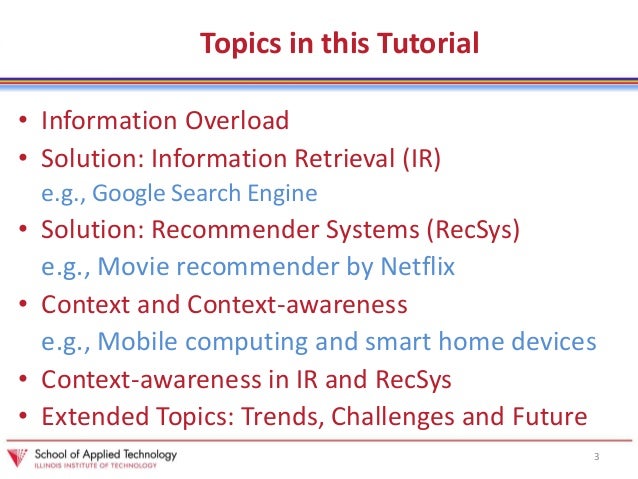 Topics in this Tutorial

• Information Overload
• Solution: Information Retrieval (IR)
e.g., Google Search Engine
• Solution: Recommender Systems (RecSys)
e.g., Movie recommender by Netflix
• Context and Context-awareness
e.g., Mobile computing and smart home devices
• Context-awareness in IR and RecSys
• Extended Topics: Trends, Challenges and Future

School of Applied Technology
ILLINOIS INSTITUTE OF TECHNOLOGY

3